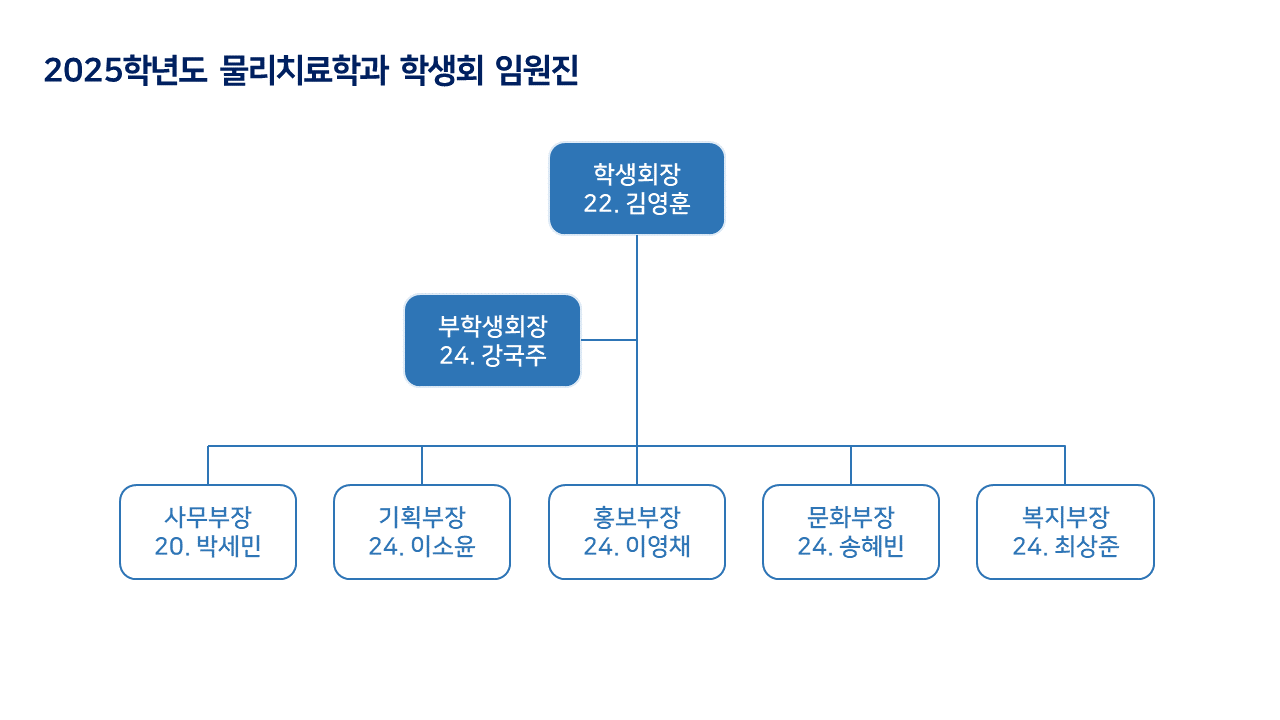 2025학년도 물리치료학과 학생회 임원진

학생회장
22. 김영훈

부학생회장
24. 강국주

사무부장
20. 박세민

기획부장
24. 이소윤

홍보부장
24. 이영채

문화부장
24. 송혜빈

복지부장
24. 최상준